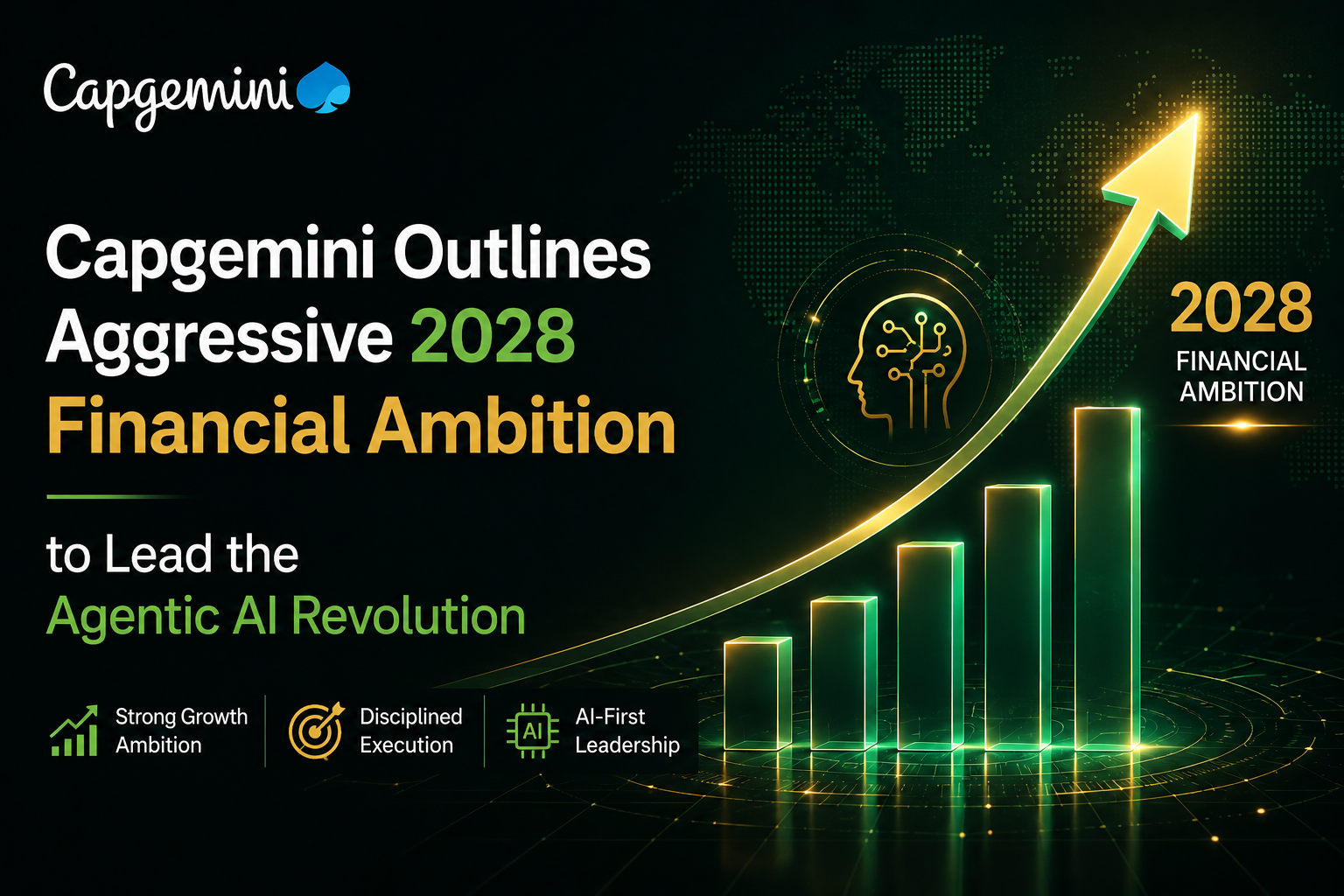 Capgemini

Capgemini Outlines Aggressive 2028 Financial Ambition

to Lead the Agentic AI Revolution

Strong Growth Ambition

Disciplined Execution

AI

AI-First Leadership

2028
FINANCIAL AMBITION